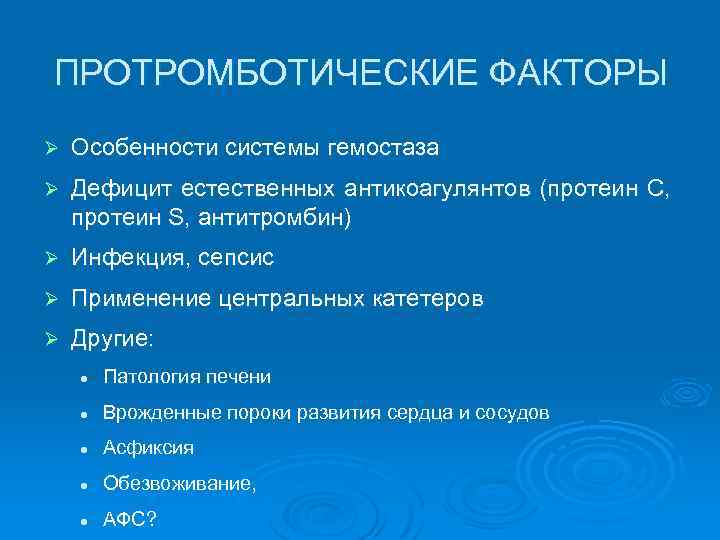 ПРОТРОМБОТИЧЕСКИЕ ФАКТОРЫ

➢ Особенности системы гемостаза

➢ Дефицит естественных антикоагулянтов (протеин С, протеин S, антитромбин)

➢ Инфекция, сепсис

➢ Применение центральных катетеров

➢ Другие:

• Патология печени

• Врожденные пороки развития сердца и сосудов

• Асфиксия

• Обезвоживание,

• АФС?